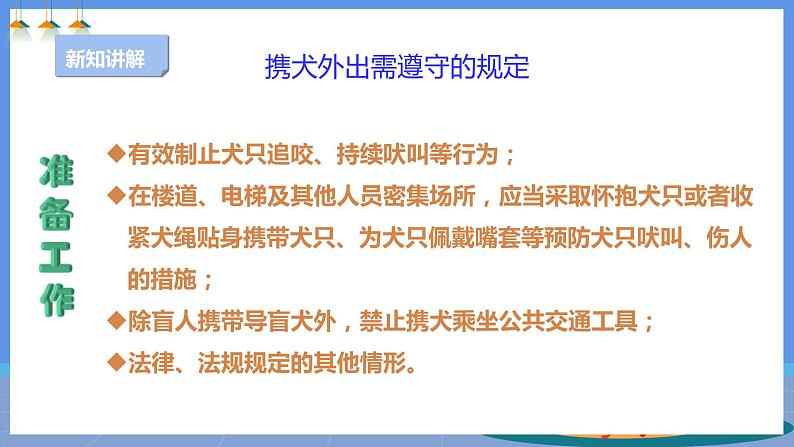 新知讲解

携犬外出需遵守的规定

准备工作

◆有效制止犬只追咬、持续吠叫等行为；

◆在楼道、电梯及其他人员密集场所，应当采取怀抱犬只或者收紧犬绳贴身携带犬只、为犬只佩戴嘴套等预防犬只吠叫、伤人的措施；

◆除盲人携带导盲犬外，禁止携犬乘坐公共交通工具；

◆法律、法规规定的其他情形。